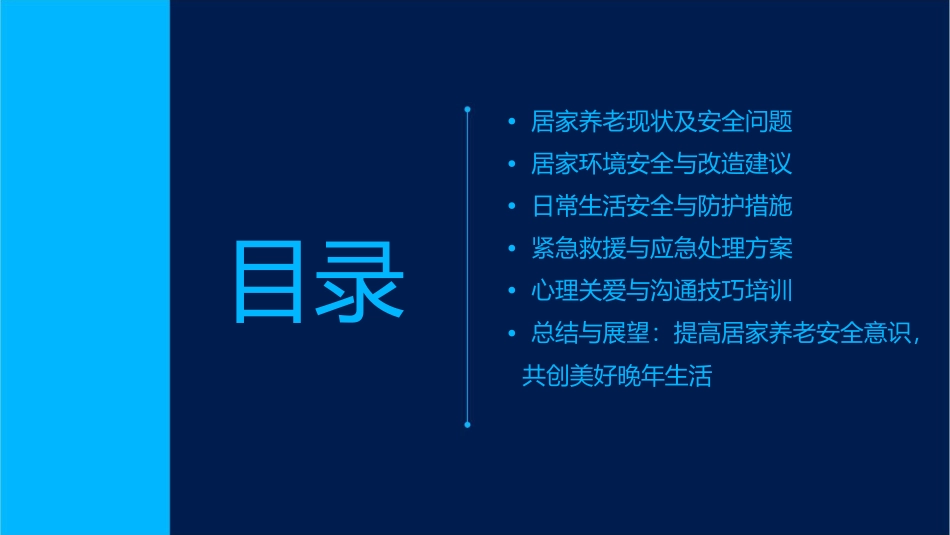 目录

• 居家养老现状及安全问题
• 居家环境安全与改造建议
• 日常生活安全与防护措施
• 紧急救援与应急处理方案
• 心理关爱与沟通技巧培训
• 总结与展望：提高居家养老安全意识，共创美好晚年生活